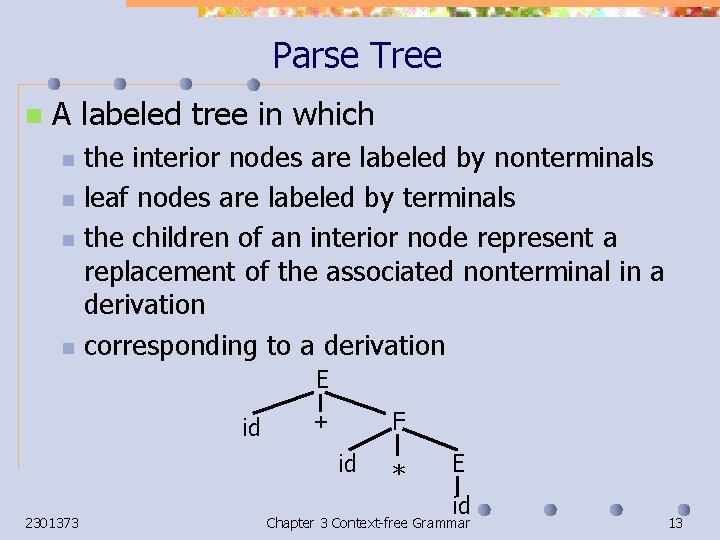 Parse Tree

A labeled tree in which

the interior nodes are labeled by nonterminals

leaf nodes are labeled by terminals

the children of an interior node represent a replacement of the associated nonterminal in a derivation

corresponding to a derivation

E
id
+
F
id
*
E
id

2301373

Chapter 3 Context-free Grammar

13